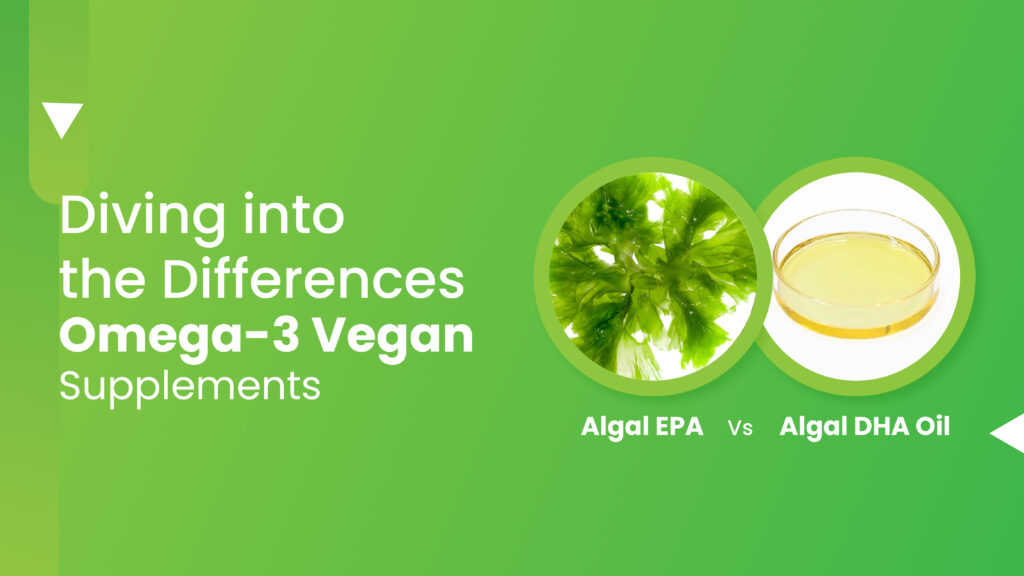 Diving into the Differences Omega-3 Vegan Supplements

Algal EPA Vs Algal DHA Oil